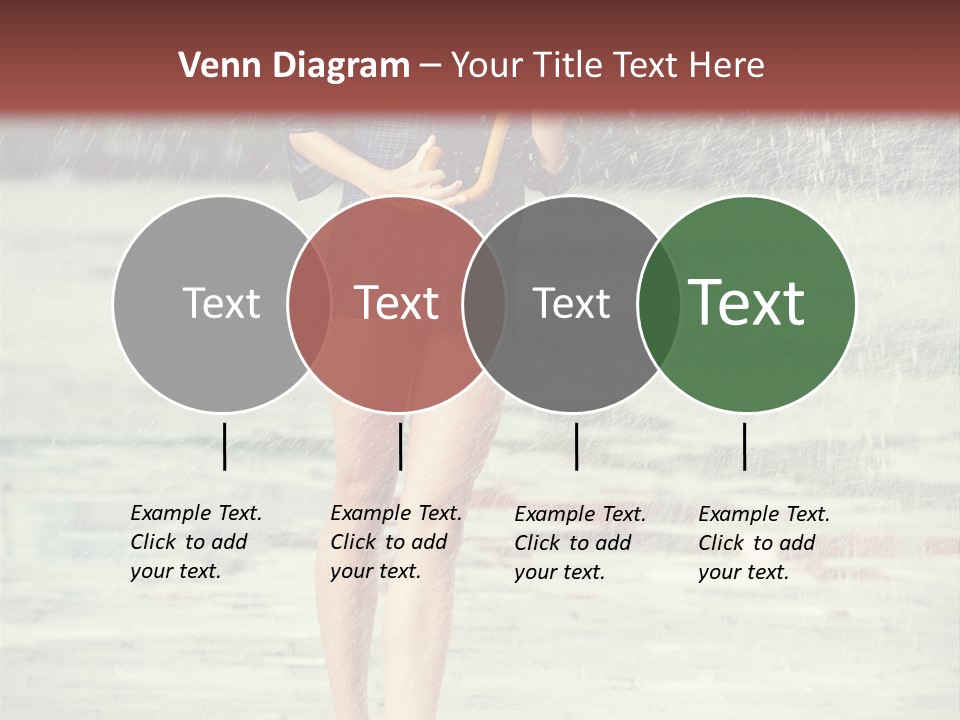 Venn Diagram – Your Title Text Here

Text

Text

Text

Text

Example Text. Click to add your text.

Example Text. Click to add your text.

Example Text. Click to add your text.

Example Text. Click to add your text.